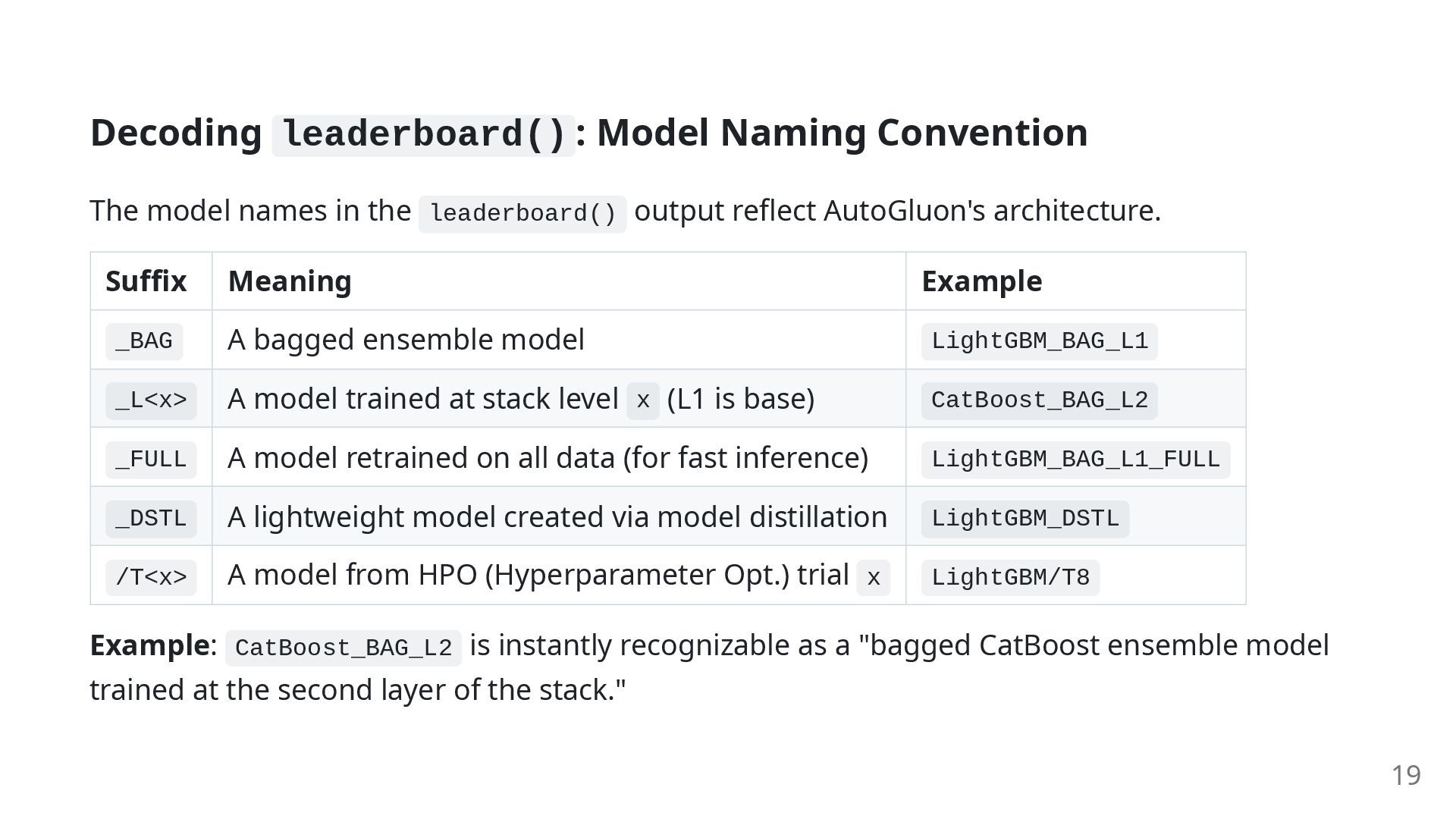 Decoding leaderboard(): Model Naming Convention

The model names in the leaderboard() output reflect AutoGluon's architecture.

| Suffix | Meaning | Example |
|---|---|---|
| _BAG | A bagged ensemble model | LightGBM_BAG_L1 |
| _L<x> | A model trained at stack level x (L1 is base) | CatBoost_BAG_L2 |
| _FULL | A model retrained on all data (for fast inference) | LightGBM_BAG_L1_FULL |
| _DSTL | A lightweight model created via model distillation | LightGBM_DSTL |
| /T<x> | A model from HPO (Hyperparameter Opt.) trial x | LightGBM/T8 |

Example: CatBoost_BAG_L2 is instantly recognizable as a "bagged CatBoost ensemble model trained at the second layer of the stack."

19